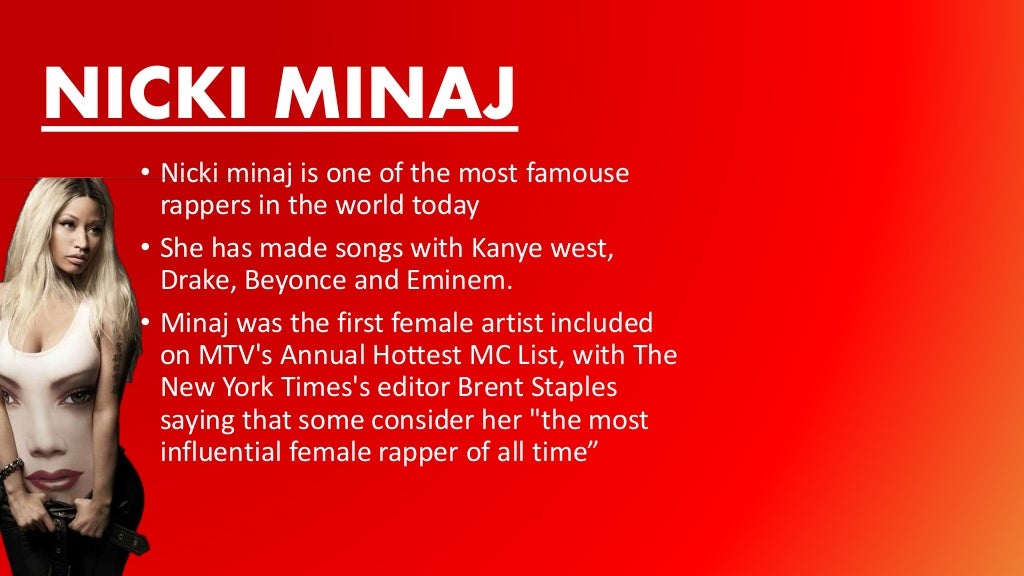 NICKI MINAJ

• Nicki minaj is one of the most famouse rappers in the world today

• She has made songs with Kanye west, Drake, Beyonce and Eminem.

• Minaj was the first female artist included on MTV's Annual Hottest MC List, with The New York Times's editor Brent Staples saying that some consider her "the most influential female rapper of all time"